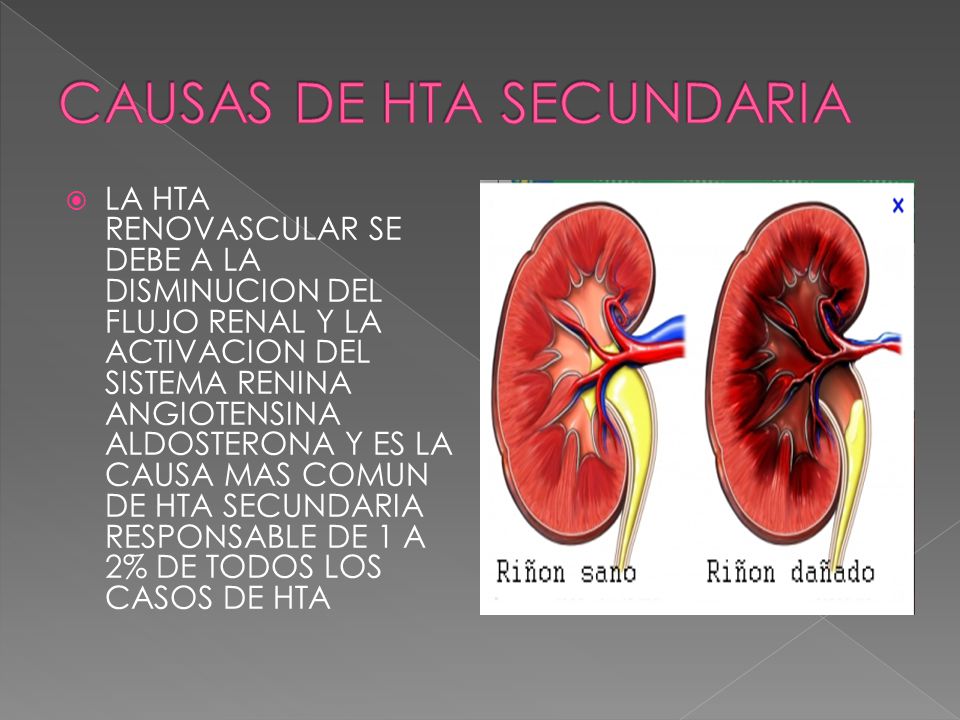 CAUSAS DE HTA SECUNDARIA

LA HTA RENOVASCULAR SE DEBE A LA DISMINUCION DEL FLUJO RENAL Y LA ACTIVACION DEL SISTEMA RENINA ANGIOTENSINA ALDOSTERONA Y ES LA CAUSA MAS COMUN DE HTA SECUNDARIA RESPONSABLE DE 1 A 2% DE TODOS LOS CASOS DE HTA

x

Riñon sano

Riñon dañado